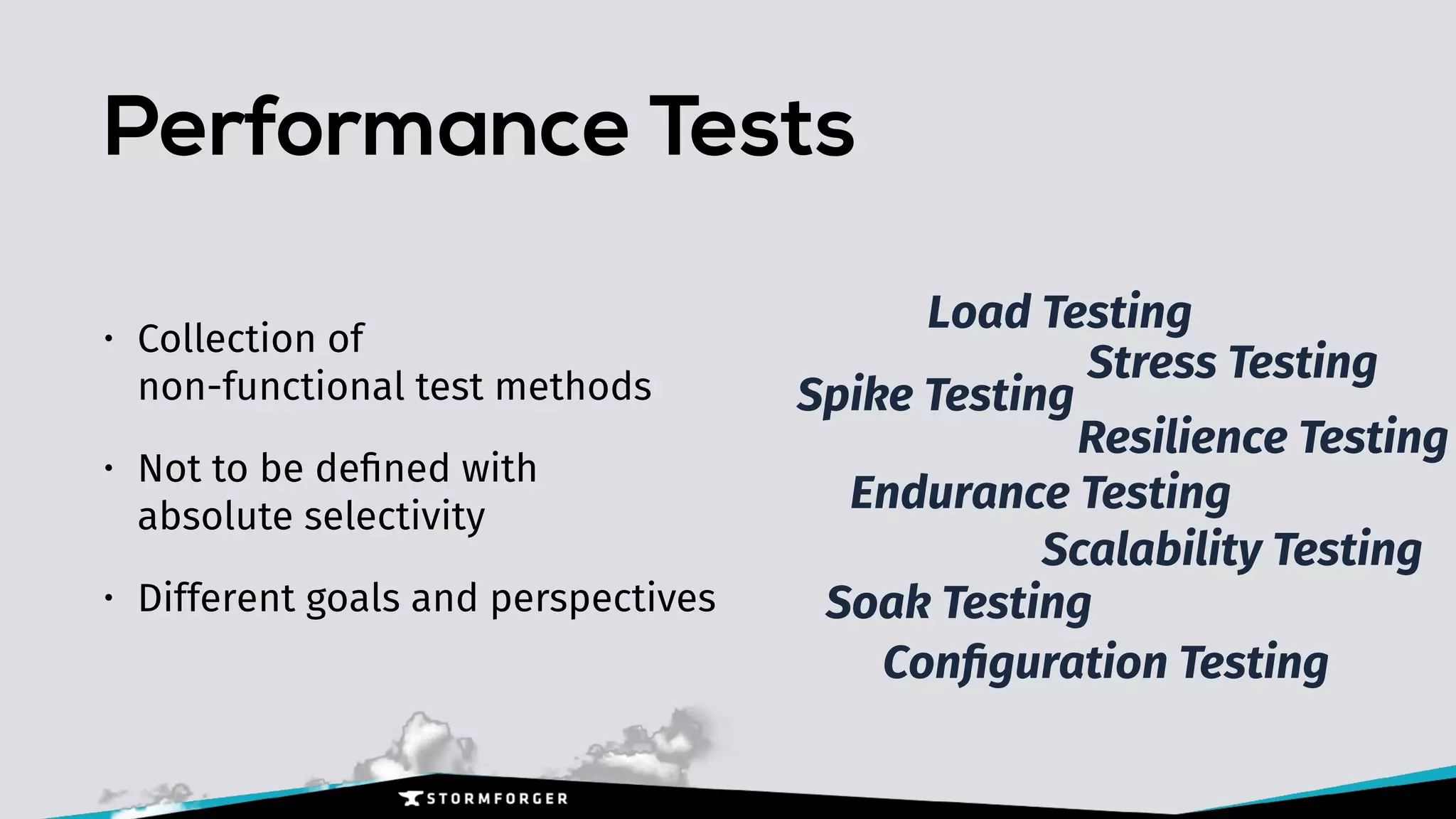 Performance Tests

• Collection of non-functional test methods

• Not to be defined with absolute selectivity

• Different goals and perspectives

Load Testing
Stress Testing
Spike Testing
Resilience Testing
Endurance Testing
Scalability Testing
Soak Testing
Configuration Testing

STORMFORGER